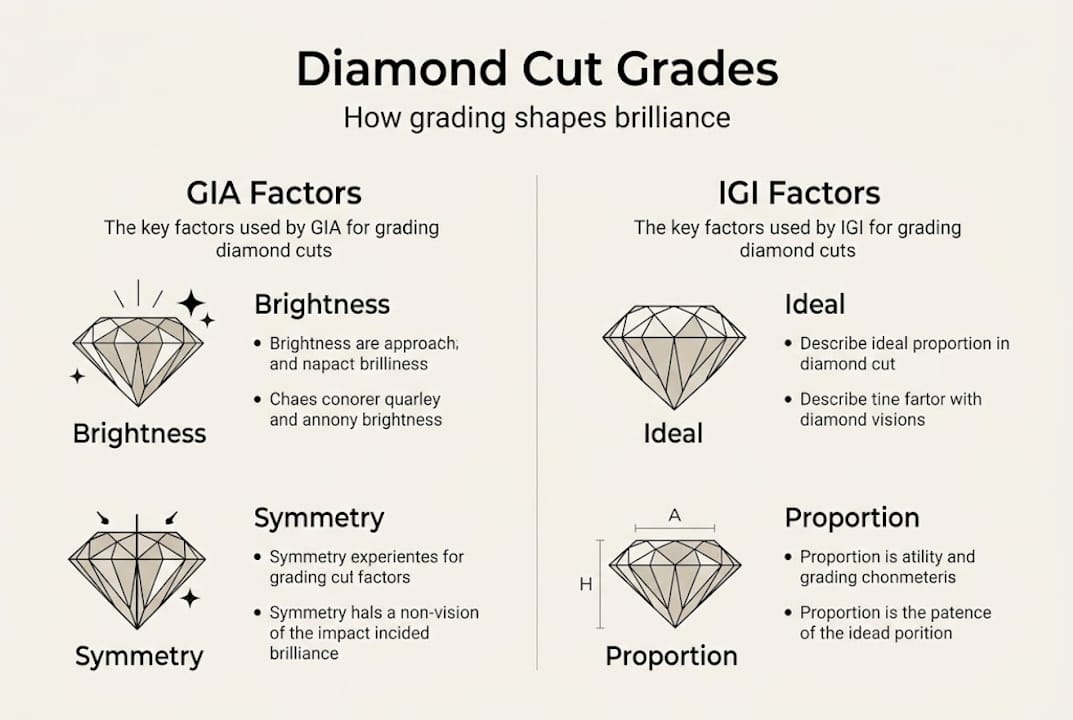 Diamond Cut Grades

How grading shapes brilliance

GIA Factors

The key factors used by GIA for grading diamond cuts

Brightness

Brightness

• Brightness are approach, and napact brilliness

• Chaes conorer quarley and annony brightness

Symmetry

Symmetry

• Symmetry experientes for grading cut factors

• Symmetry hals a non-vision of the impact incided brilliance

IGI Factors

The key factors used by IGI for grading diamond cuts

Ideal

Ideal

• Describe ideal proportion in diamond cut

• Describe tine fartor with diamond visions

A

H

Proportion

Proportion

• Proportion is atility and grading chonmeteris

• Proportion is the patence of the idead porition